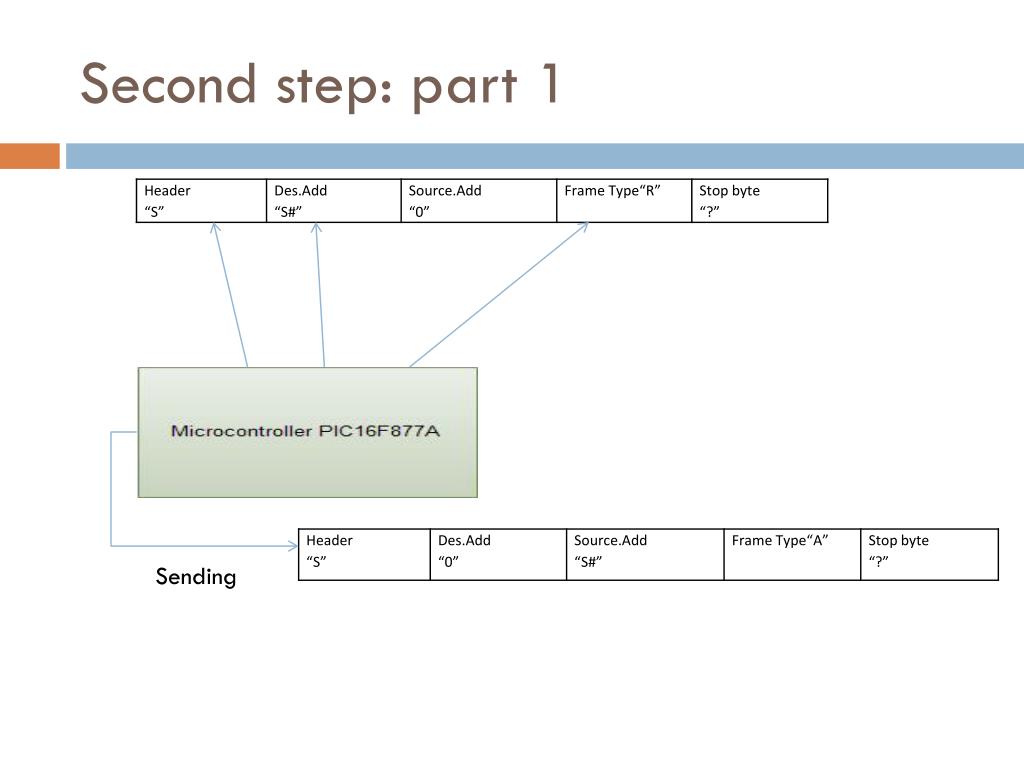 Second step: part 1

| Header “S” | Des.Add “S#” | Source.Add “0” | Frame Type“R” | Stop byte “?” |
|---|---|---|---|---|

Microcontroller PIC16F877A

| Header “S” | Des.Add “0” | Source.Add “S#” | Frame Type“A” | Stop byte “?” |
|---|---|---|---|---|

Sending